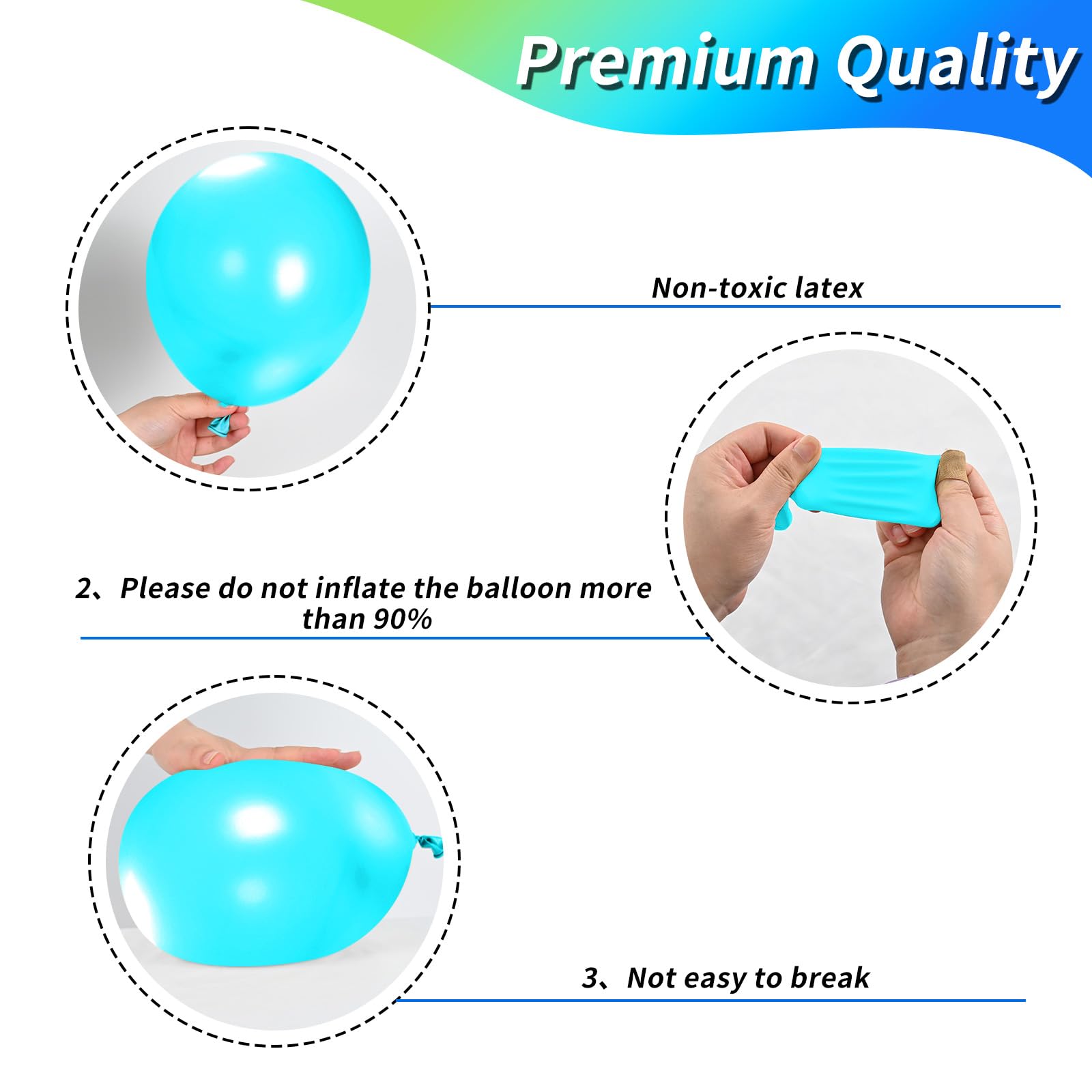 Premium Quality

Non-toxic latex

2、Please do not inflate the balloon more than 90%

3、Not easy to break